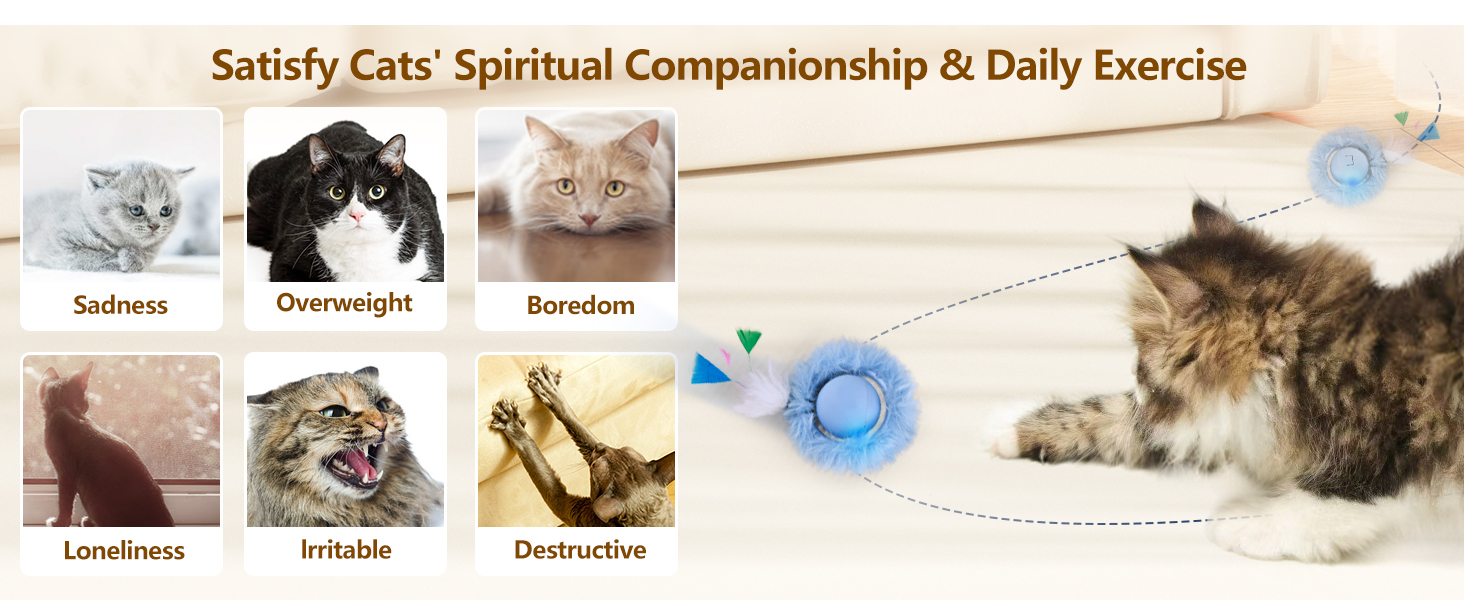 Satisfy Cats' Spiritual Companionship & Daily Exercise

Sadness

Overweight

Boredom

Loneliness

Irritable

Destructive